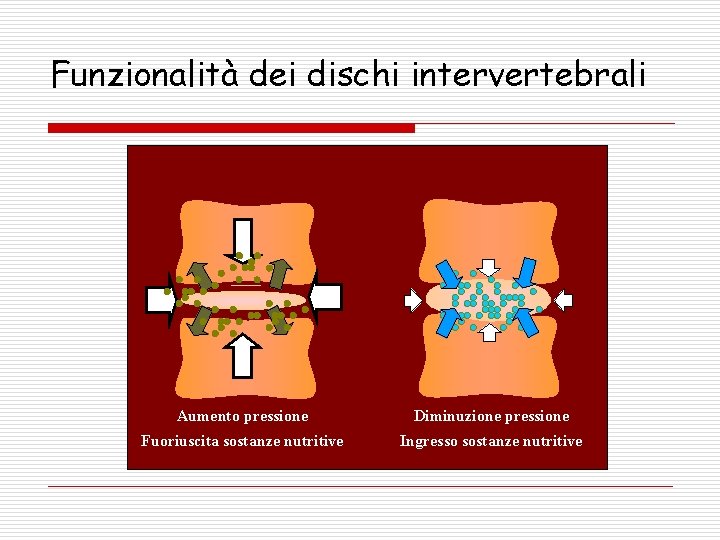 Funzionalità dei dischi intervertebrali

Aumento pressione
Fuoriuscita sostanze nutritive

Diminuzione pressione
Ingresso sostanze nutritive